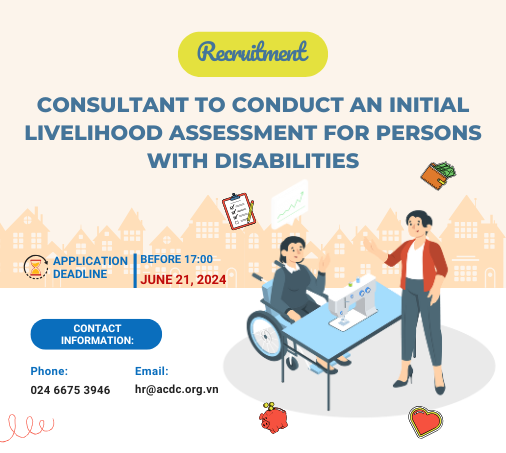 Recruitment

CONSULTANT TO CONDUCT AN INITIAL LIVELIHOOD ASSESSMENT FOR PERSONS WITH DISABILITIES

APPLICATION DEADLINE

BEFORE 17:00
JUNE 21, 2024

CONTACT INFORMATION:

Phone:
024 6675 3946

Email:
hr@acdc.org.vn